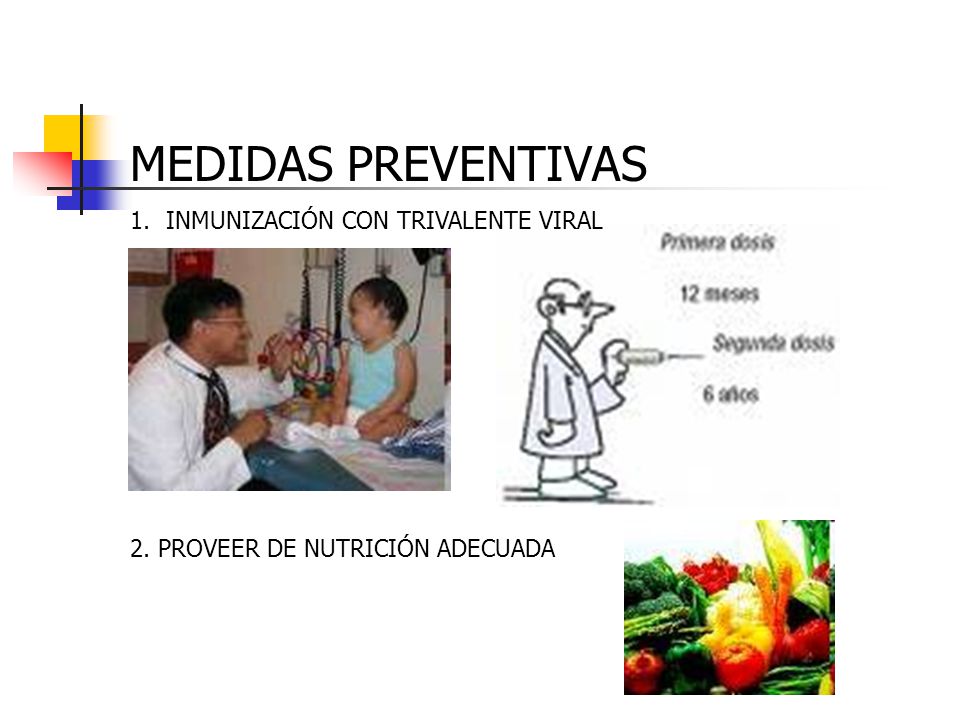 MEDIDAS PREVENTIVAS

1. INMUNIZACIÓN CON TRIVALENTE VIRAL

Primera dosis

12 meses

Segunda dosis

6 años

2. PROVEER DE NUTRICIÓN ADECUADA